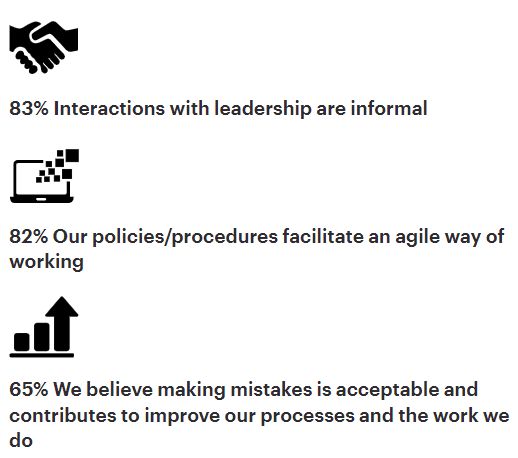 83% Interactions with leadership are informal

82% Our policies/procedures facilitate an agile way of working

65% We believe making mistakes is acceptable and contributes to improve our processes and the work we do